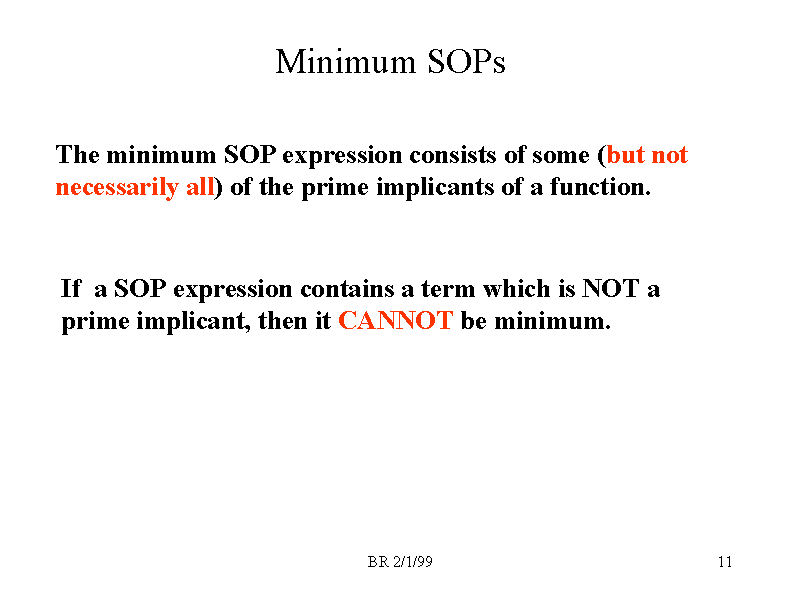 Minimum SOPs

The minimum SOP expression consists of some (but not necessarily all) of the prime implicants of a function.

If a SOP expression contains a term which is NOT a prime implicant, then it CANNOT be minimum.

BR 2/1/99

11